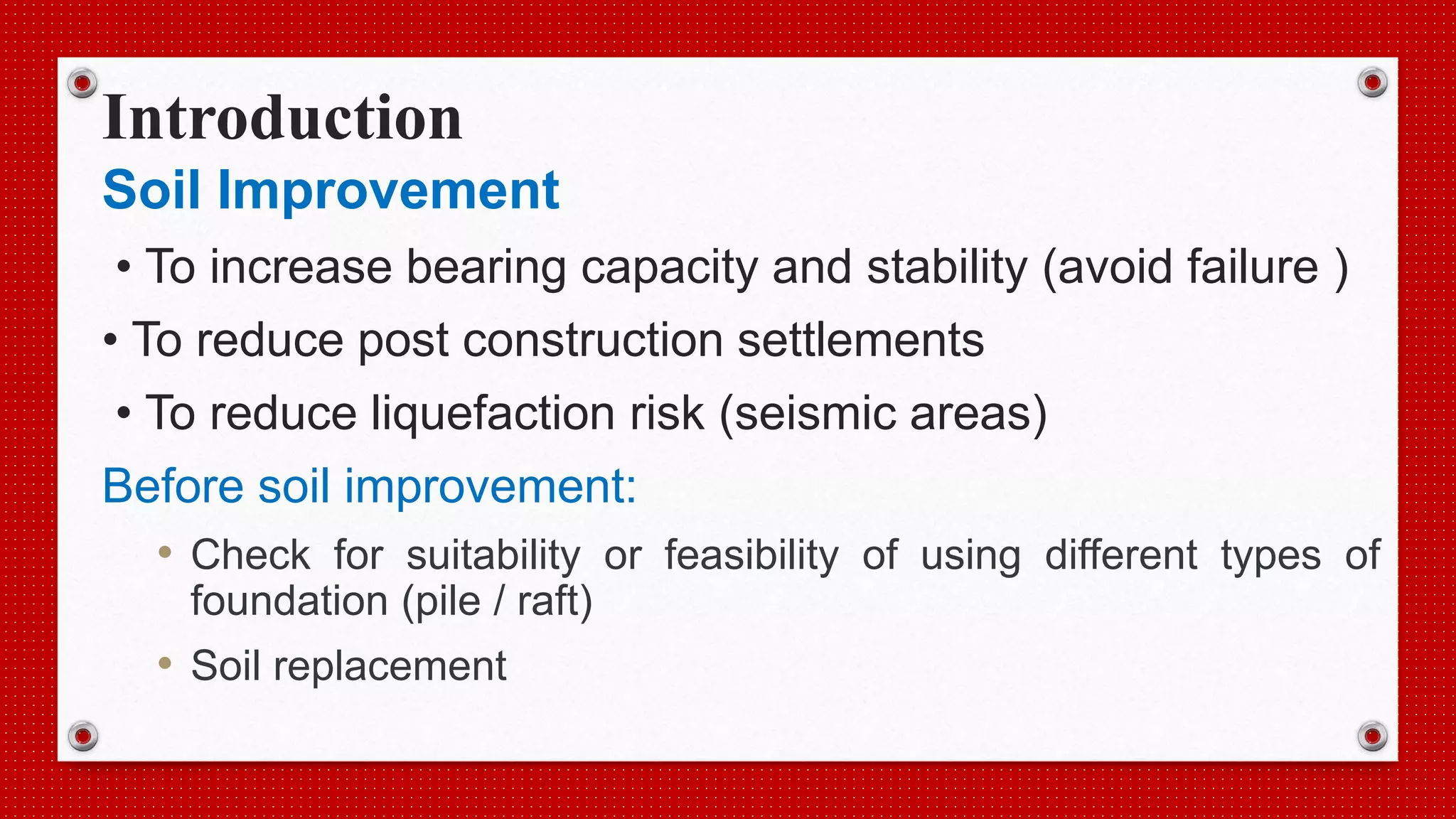 Introduction

Soil Improvement

• To increase bearing capacity and stability (avoid failure )

• To reduce post construction settlements

• To reduce liquefaction risk (seismic areas)

Before soil improvement:

• Check for suitability or feasibility of using different types of foundation (pile / raft)

• Soil replacement